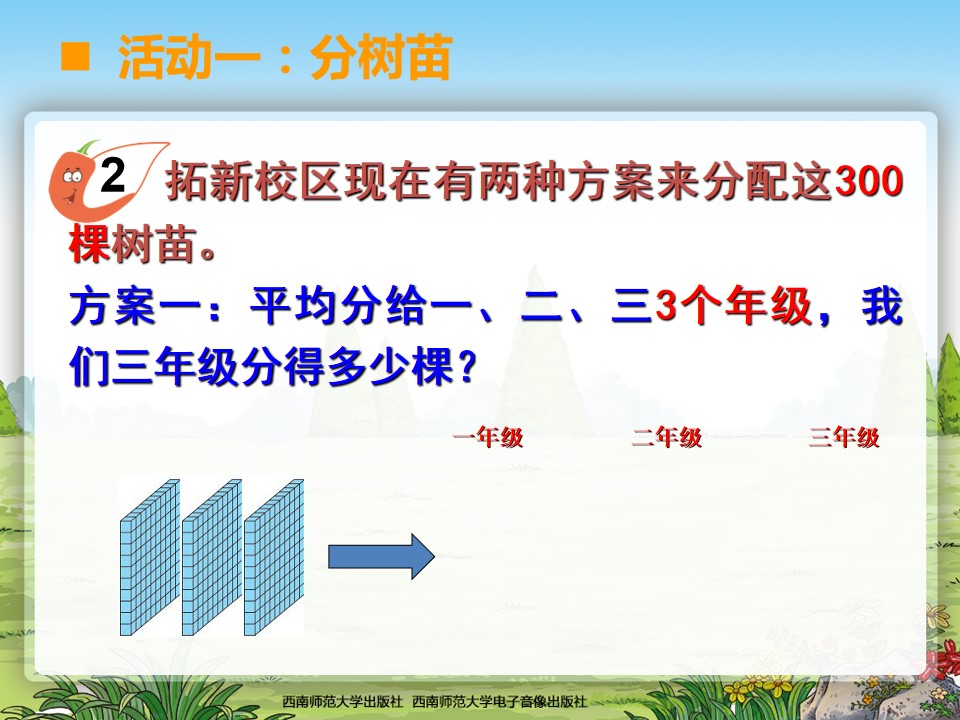 ■ 活动一：分树苗

2 拓新校区现在有两种方案来分配这300棵树苗。

方案一：平均分给一、二、三3个年级，我们三年级分得多少棵？

一年级 二年级 三年级

西南师范大学出版社 西南师范大学电子音像出版社